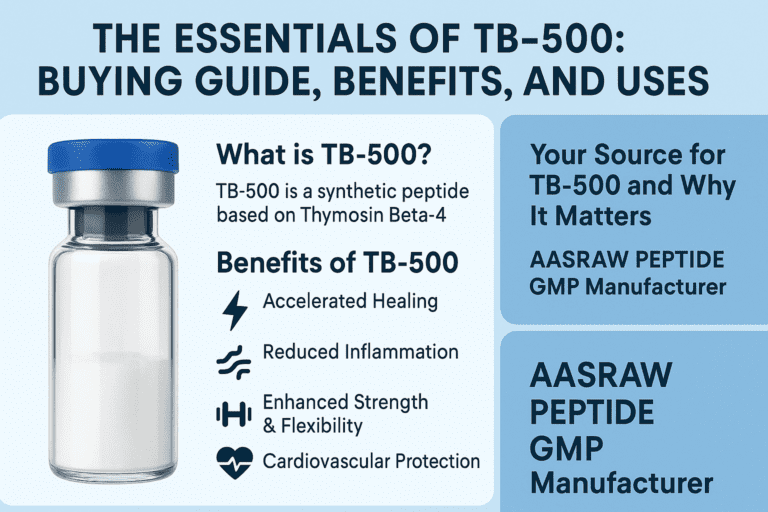 THE ESSENTIALS OF TB-500: BUYING GUIDE, BENEFITS, AND USES

What is TB-500?

TB-500 is a synthetic peptide based on Thymosin Beta-4

Benefits of TB-500

Accelerated Healing

Reduced Inflammation

Enhanced Strength & Flexibility

Cardiovascular Protection

Your Source for TB-500 and Why It Matters

AASRAW PEPTIDE GMP Manufacturer

AASRAW PEPTIDE GMP Manufacturer